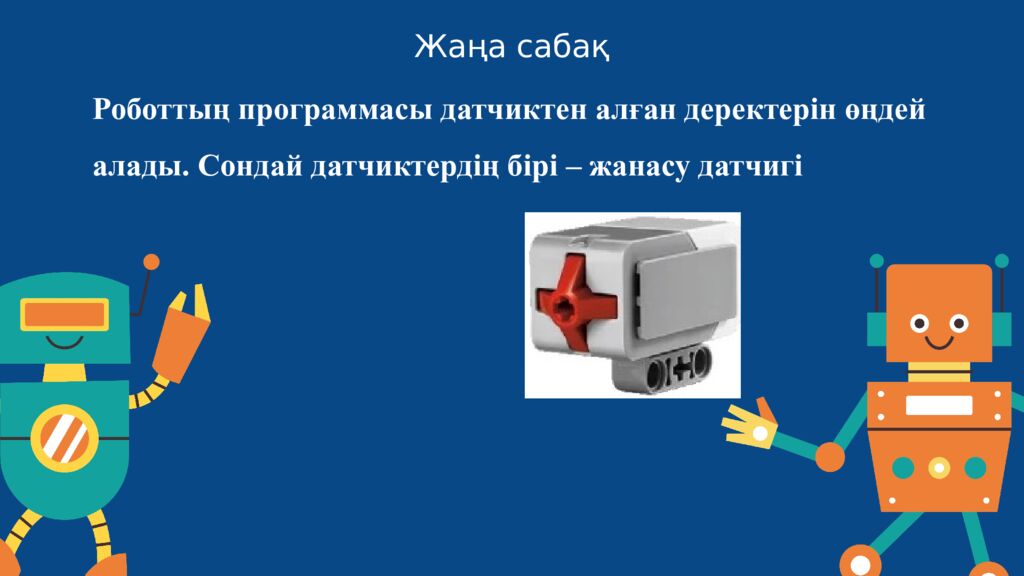 Жаңа сабақ

Роботтың программасы датчиктен алған деректерін өңдей алады. Сондай датчиктердің бірі – жанасу датчигі